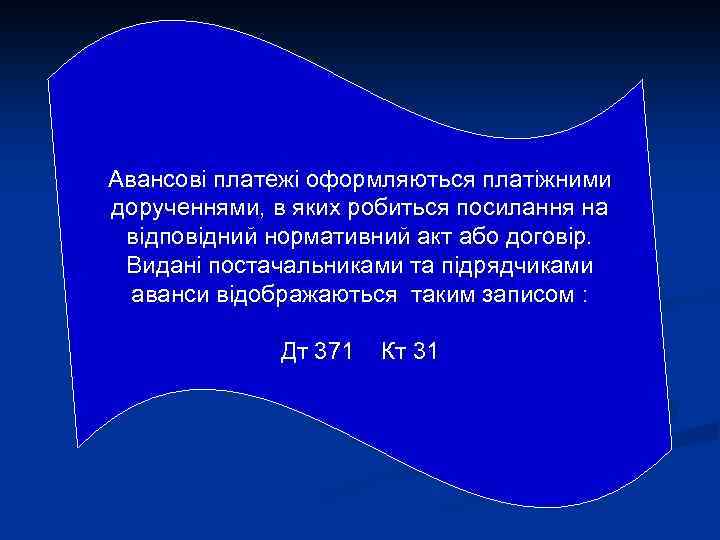 Авансові платежі оформляються платіжними дорученнями, в яких робиться посилання на відповідний нормативний акт або договір. Видані постачальниками та підрядчиками аванси відображаються таким записом :

Дт 371 Кт 31